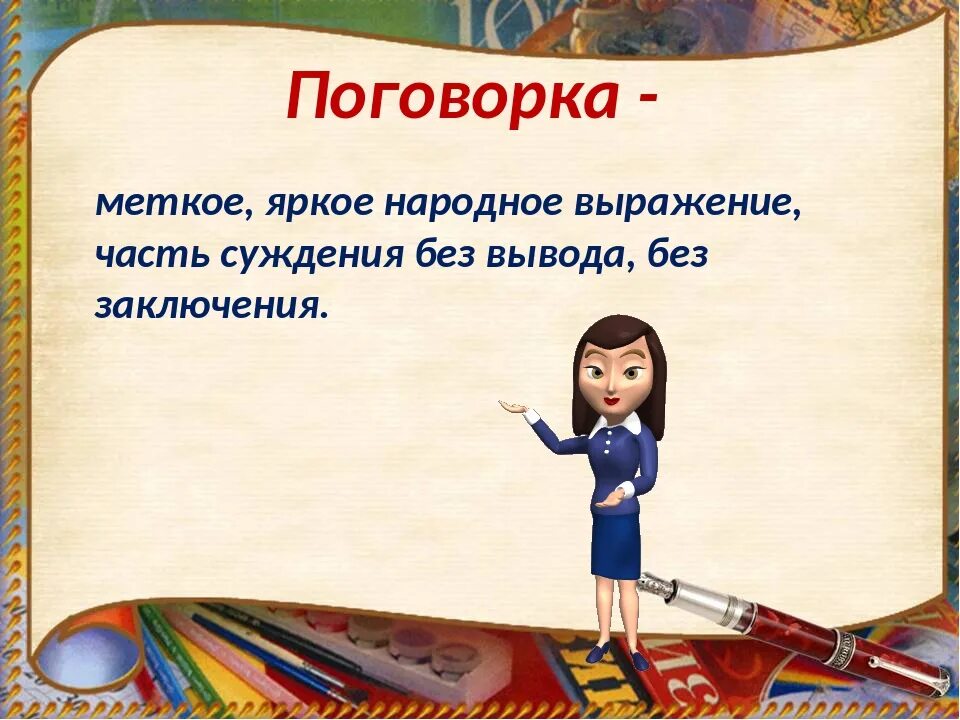 Поговорка -

меткое, яркое народное выражение, часть суждения без вывода, без заключения.